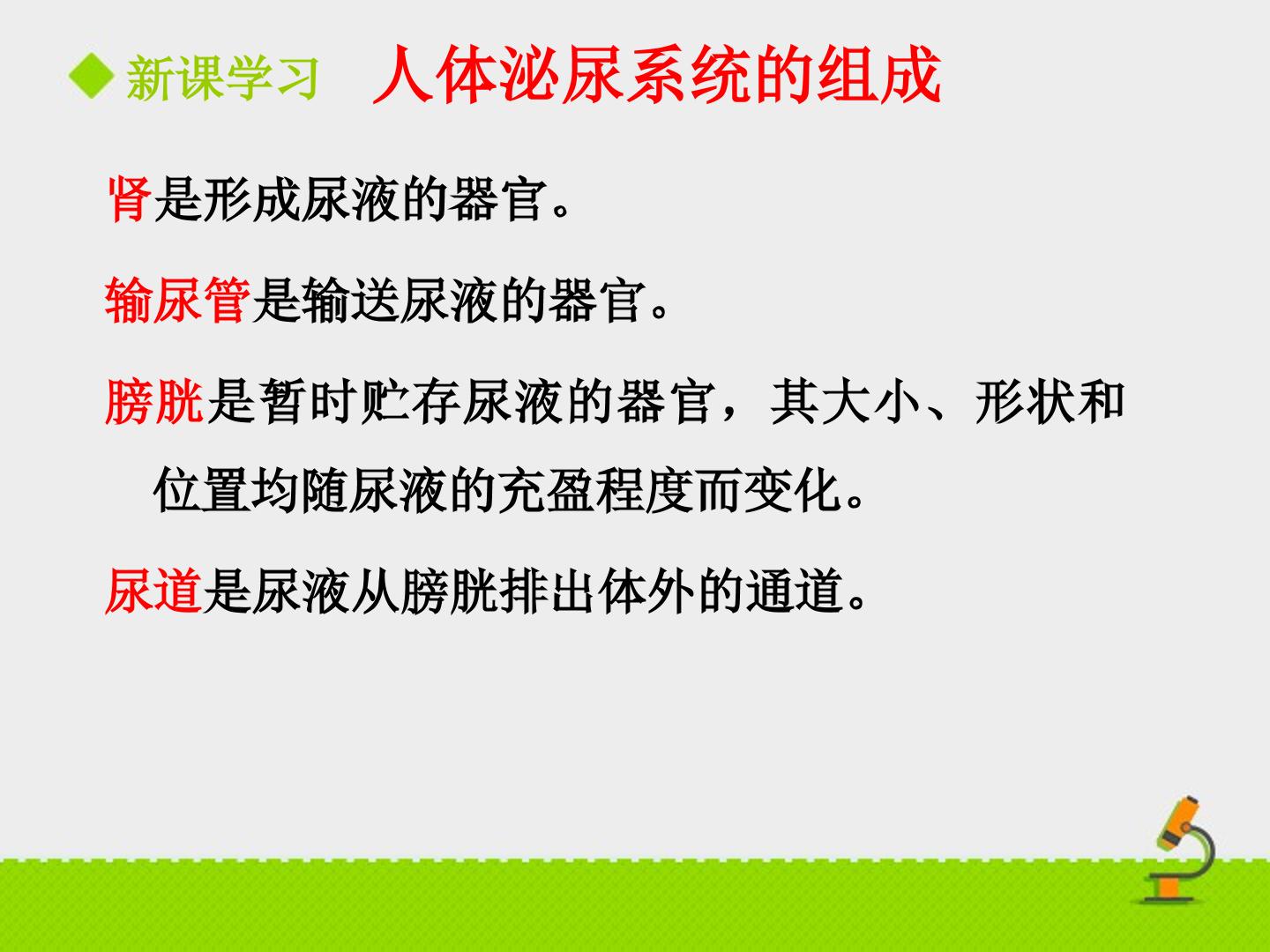 新课学习 人体泌尿系统的组成

肾是形成尿液的器官。

输尿管是输送尿液的器官。

膀胱是暂时贮存尿液的器官，其大小、形状和位置均随尿液的充盈程度而变化。

尿道是尿液从膀胱排出体外的通道。